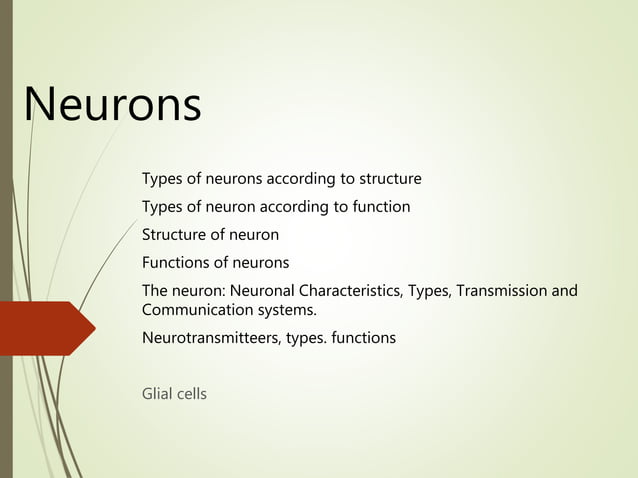 Neurons

Types of neurons according to structure

Types of neuron according to function

Structure of neuron

Functions of neurons

The neuron: Neuronal Characteristics, Types, Transmission and Communication systems.

Neurotransmitteers, types. functions

Glial cells